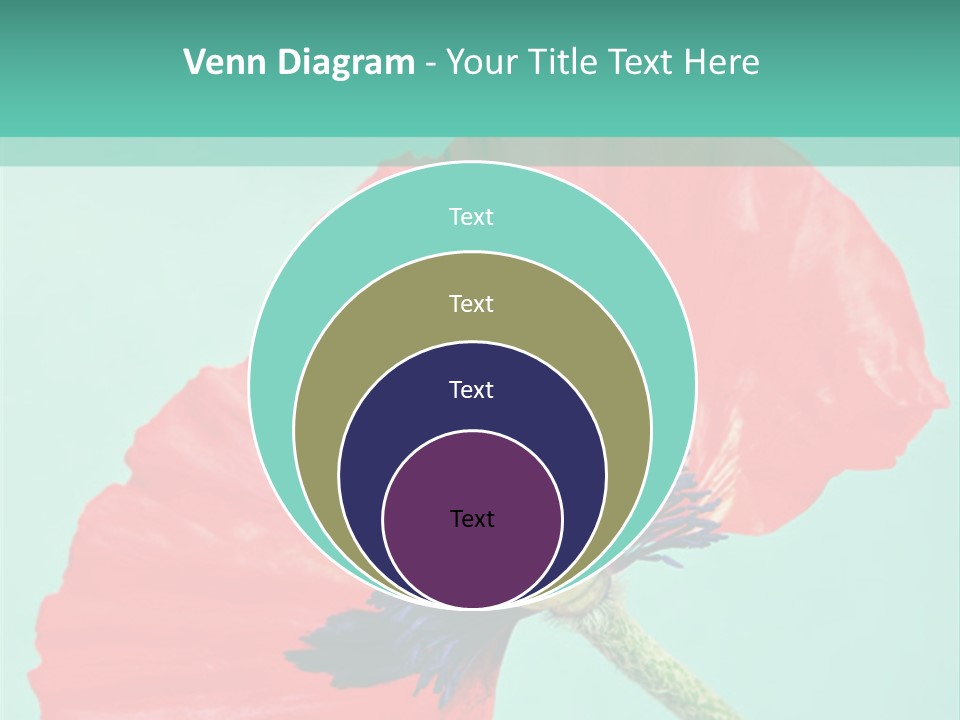 Venn Diagram - Your Title Text Here

Text

Text

Text

Text